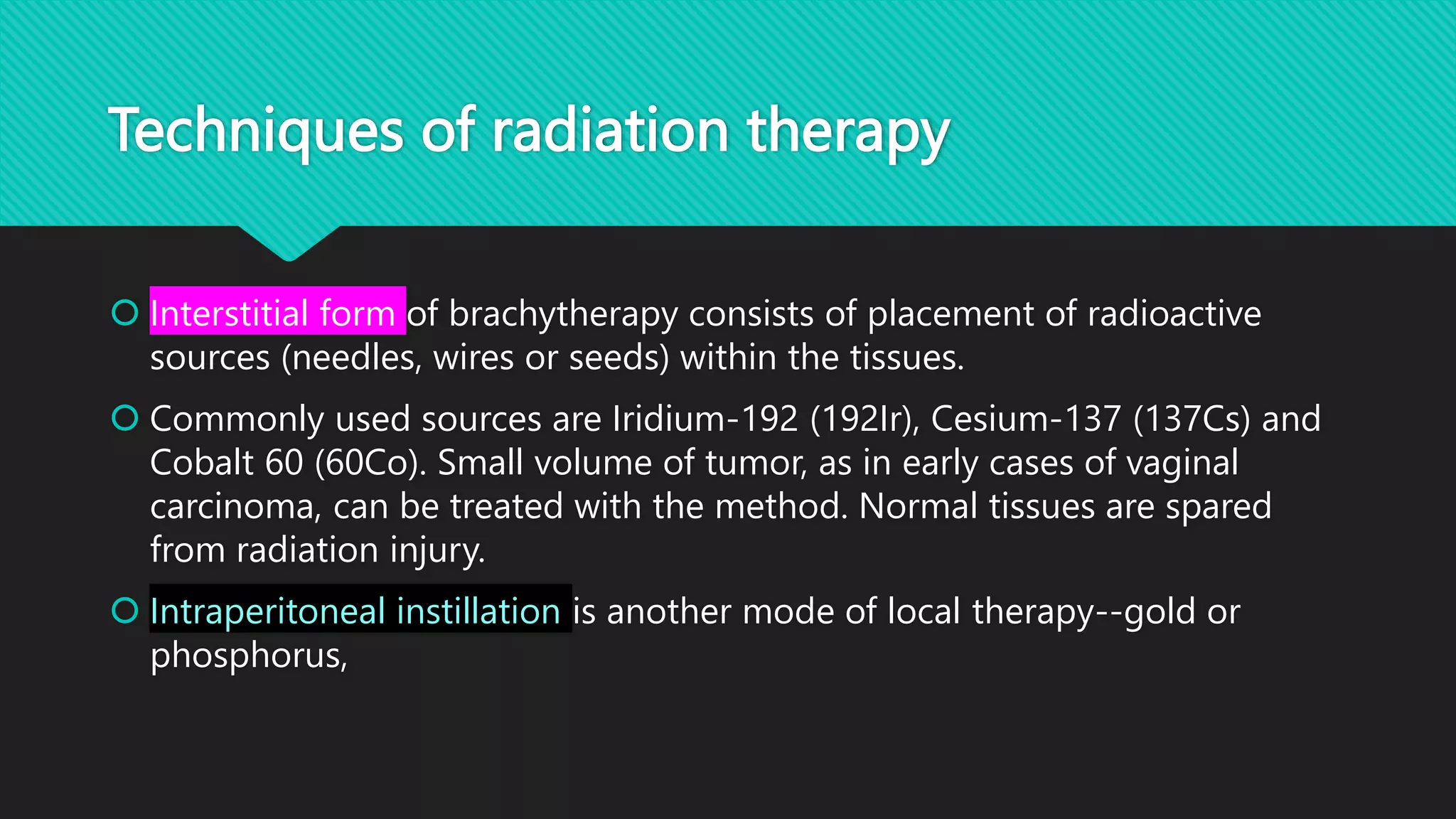 Techniques of radiation therapy

Interstitial form of brachytherapy consists of placement of radioactive sources (needles, wires or seeds) within the tissues.

Commonly used sources are Iridium-192 (192Ir), Cesium-137 (137Cs) and Cobalt 60 (60Co). Small volume of tumor, as in early cases of vaginal carcinoma, can be treated with the method. Normal tissues are spared from radiation injury.

Intraperitoneal instillation is another mode of local therapy--gold or phosphorus,